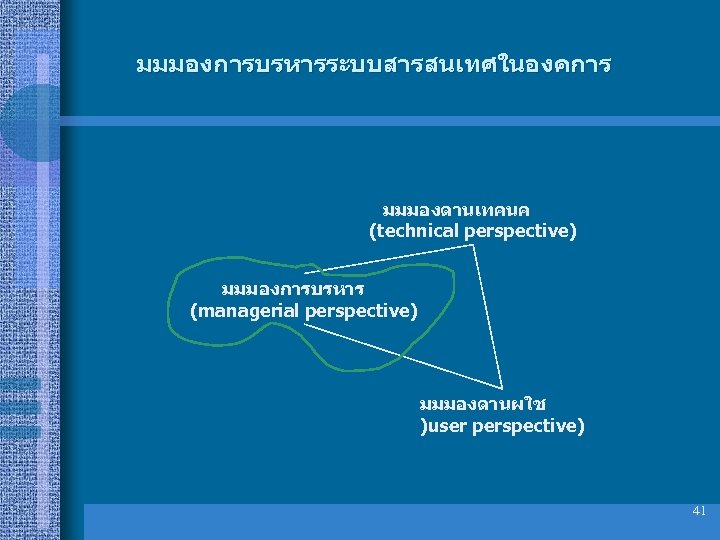 มมมองการบรหารระบบสารสนเทศในองคการ

มมมองดานเทคนค
(technical perspective)

มมมองการบรหาร
(managerial perspective)

มมมองดานผใช
)user perspective)

41